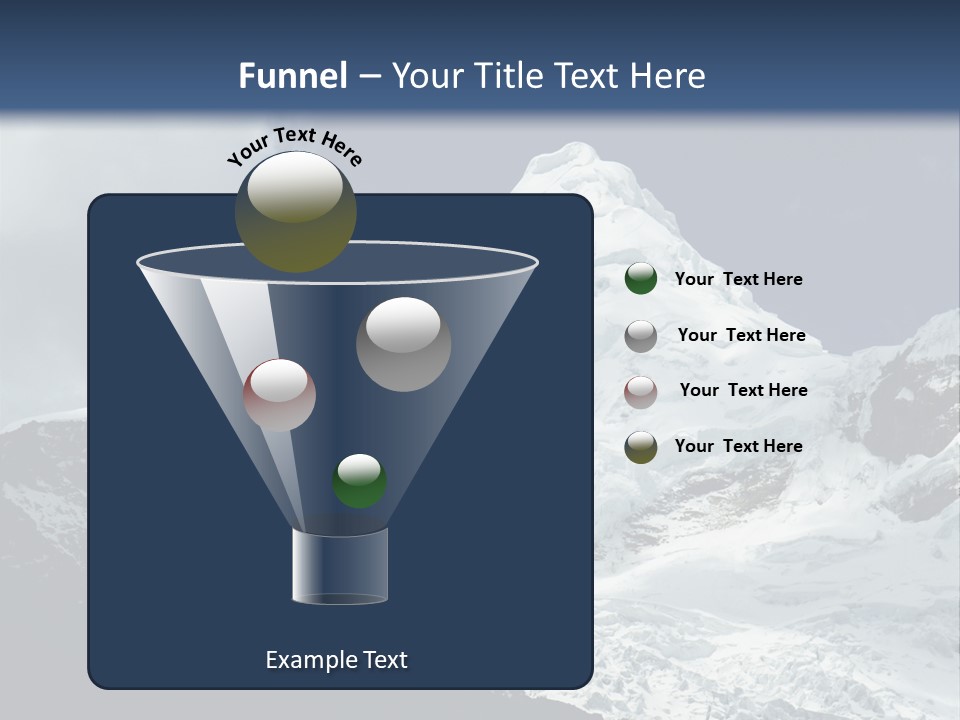 Funnel – Your Title Text Here

Your Text Here

Example Text

Your Text Here

Your Text Here

Your Text Here

Your Text Here